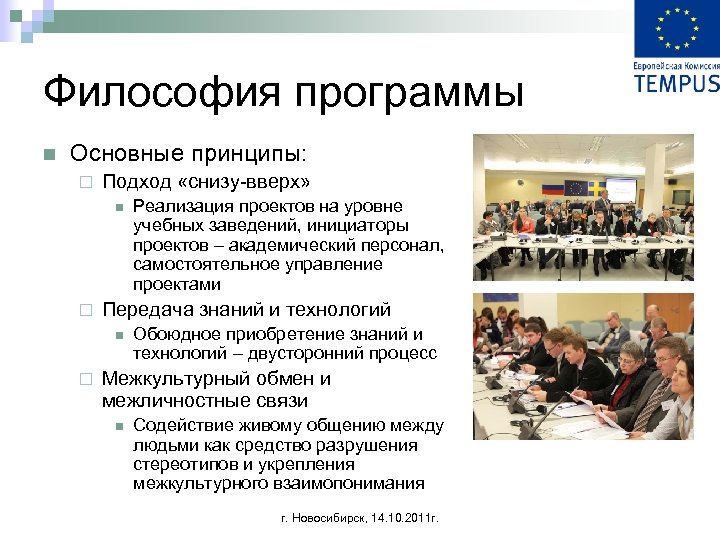 Европейская Комиссия
TEMPUS

Философия программы

Основные принципы:

Подход «снизу-вверх»

Реализация проектов на уровне учебных заведений, инициаторы проектов – академический персонал, самостоятельное управление проектами

Передача знаний и технологий

Обоюдное приобретение знаний и технологий – двусторонний процесс

Межкультурный обмен и межличностные связи

Содействие живому общению между людьми как средство разрушения стереотипов и укрепления межкультурного взаимопонимания

г. Новосибирск, 14.10.2011г.